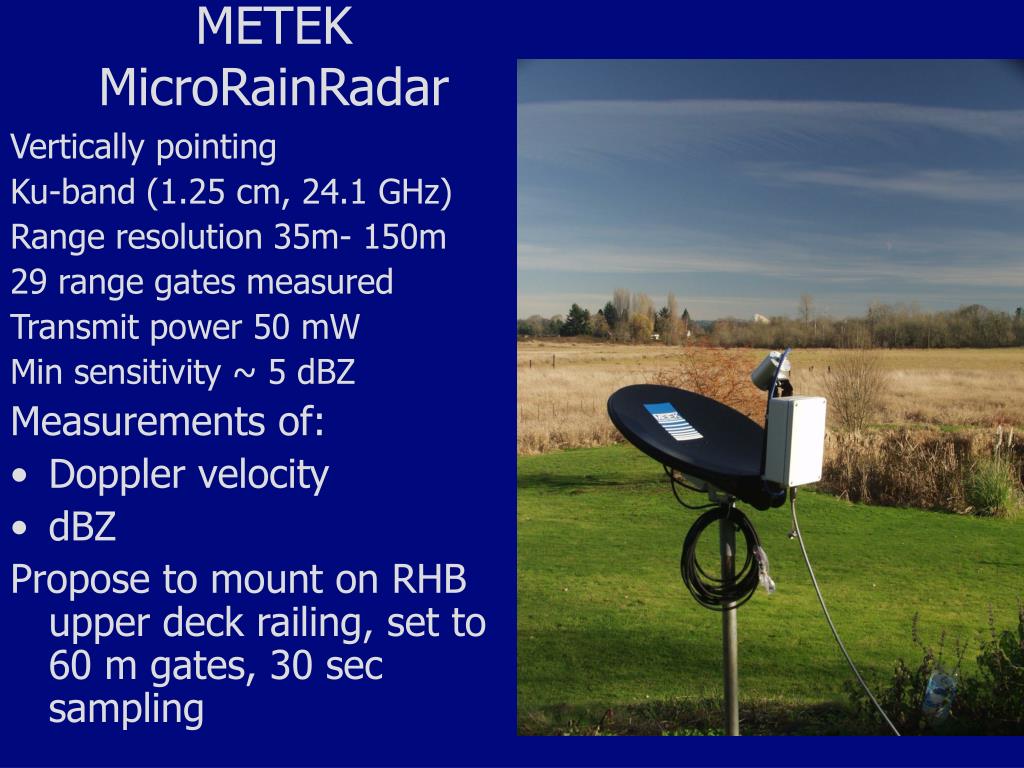 METEK
MicroRainRadar

Vertically pointing
Ku-band (1.25 cm, 24.1 GHz)
Range resolution 35m- 150m
29 range gates measured
Transmit power 50 mW
Min sensitivity ~ 5 dBZ
Measurements of:
• Doppler velocity
• dBZ
Propose to mount on RHB upper deck railing, set to 60 m gates, 30 sec sampling